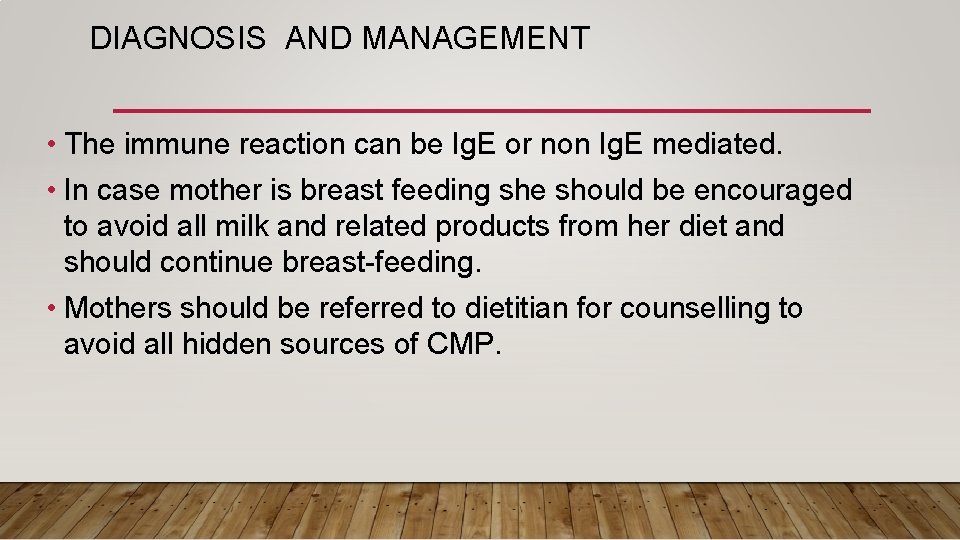 DIAGNOSIS AND MANAGEMENT

• The immune reaction can be IgE or non IgE mediated.

• In case mother is breast feeding she should be encouraged to avoid all milk and related products from her diet and should continue breast-feeding.

• Mothers should be referred to dietitian for counselling to avoid all hidden sources of CMP.